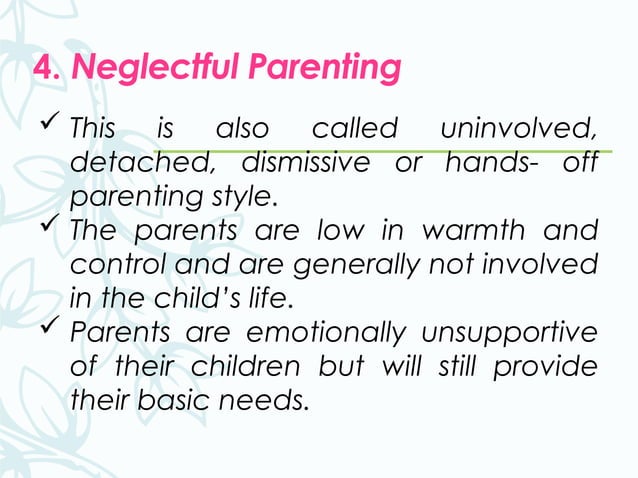 4. Neglectful Parenting

✓ This is also called uninvolved, detached, dismissive or hands- off parenting style.

✓ The parents are low in warmth and control and are generally not involved in the child's life.

✓ Parents are emotionally unsupportive of their children but will still provide their basic needs.